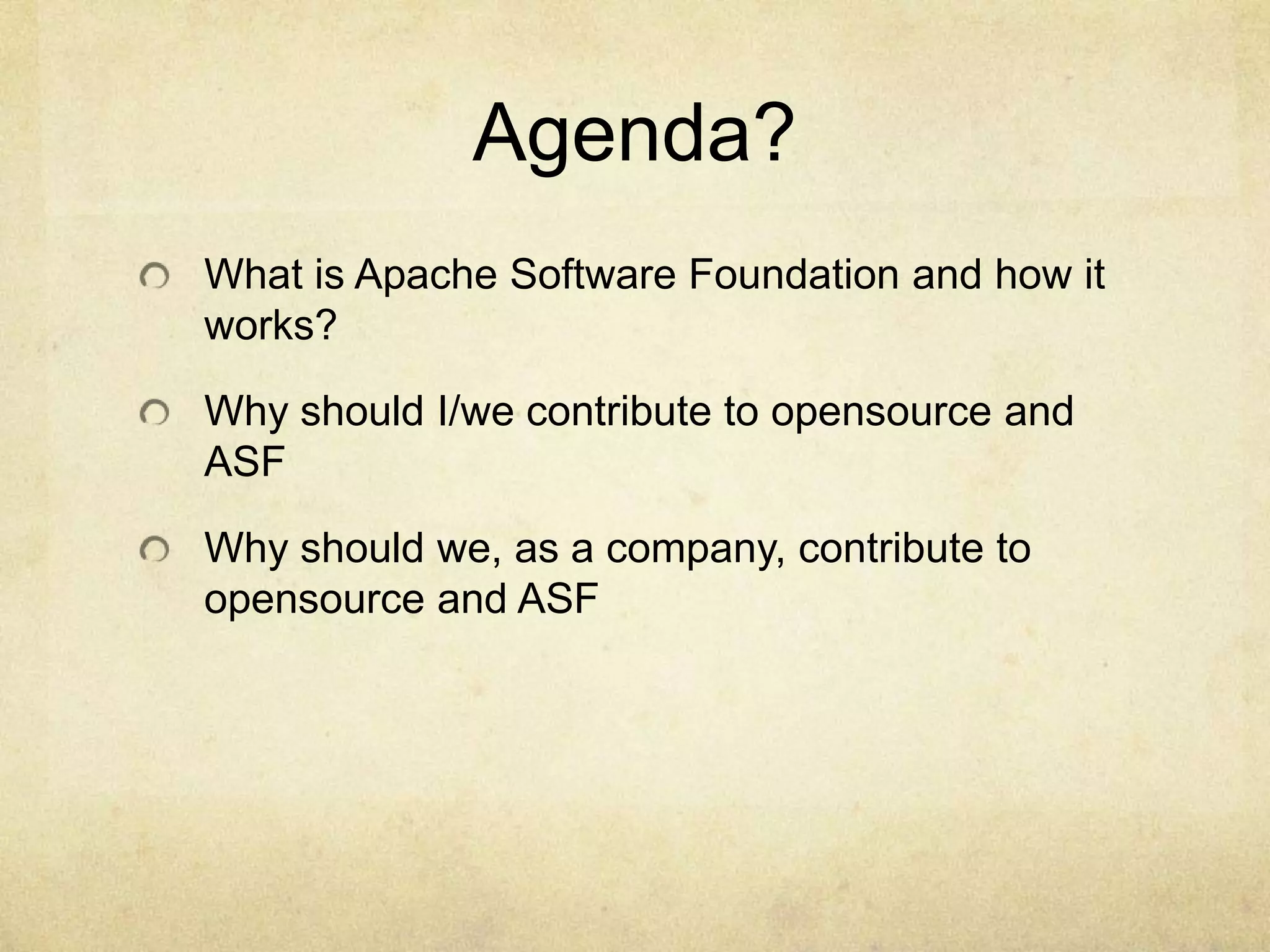 Agenda?

What is Apache Software Foundation and how it works?

Why should I/we contribute to opensource and ASF

Why should we, as a company, contribute to opensource and ASF